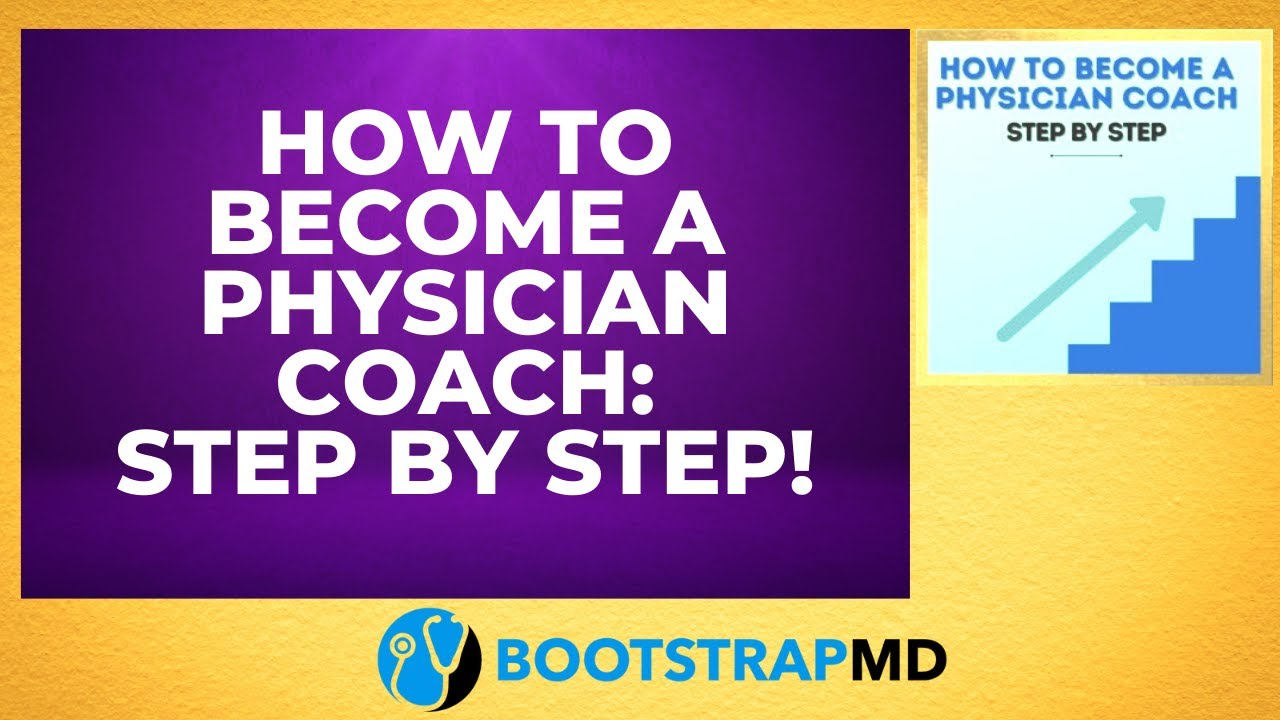 HOW TO BECOME A PHYSICIAN COACH: STEP BY STEP!

HOW TO BECOME A PHYSICIAN COACH

STEP BY STEP

BOOTSTRAPMD